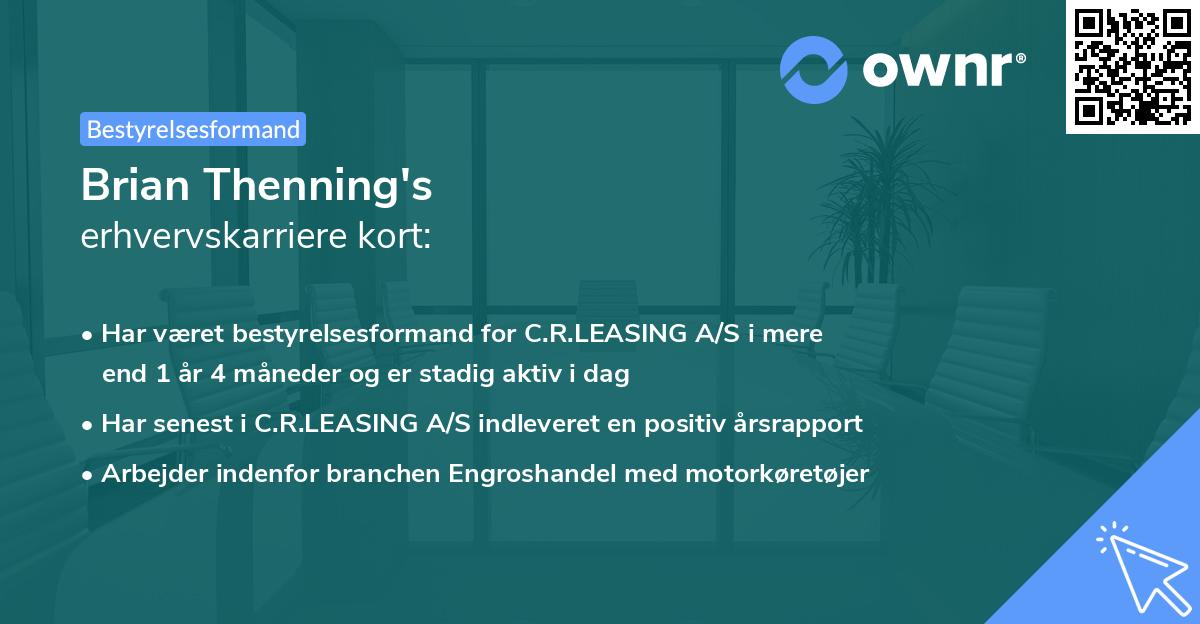 ownr®

Bestyrelsesformand

Brian Thenning's
erhvervskarriere kort:

• Har været bestyrelsesformand for C.R.LEASING A/S i mere end 1 år 4 måneder og er stadig aktiv i dag
• Har senest i C.R.LEASING A/S indleveret en positiv årsrapport
• Arbejder indenfor branchen Engroshandel med motorkøretøjer